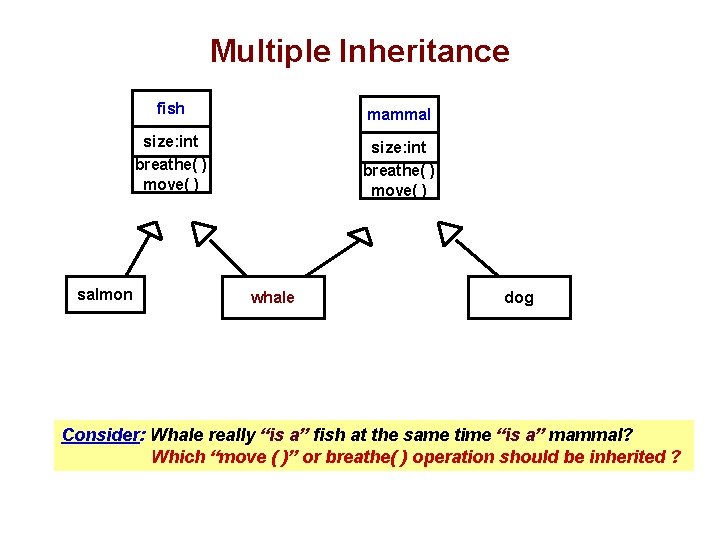 Multiple Inheritance

fish
size:int
breathe( )
move( )

mammal
size:int
breathe( )
move( )

salmon

whale

dog

Consider: Whale really “is a” fish at the same time “is a” mammal?
Which “move ( )” or breathe( ) operation should be inherited ?